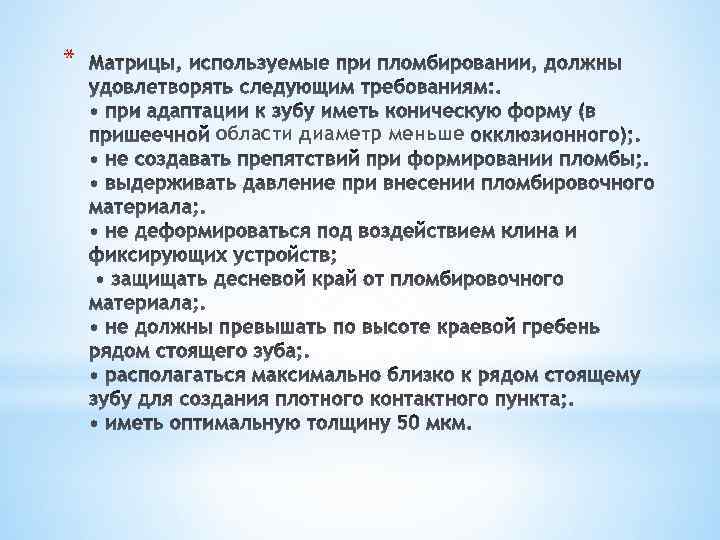 * Матрицы, используемые при пломбировании, должны удовлетворять следующим требованиям:.
• при адаптации к зубу иметь коническую форму (в пришеечной области диаметр меньше окклюзионного);.
• не создавать препятствий при формировании пломбы;.
• выдерживать давление при внесении пломбировочного материала;.
• не деформироваться под воздействием клина и фиксирующих устройств;
• защищать десневой край от пломбировочного материала;.
• не должны превышать по высоте краевой гребень рядом стоящего зуба;.
• располагаться максимально близко к рядом стоящему зубу для создания плотного контактного пункта;.
• иметь оптимальную толщину 50 мкм.